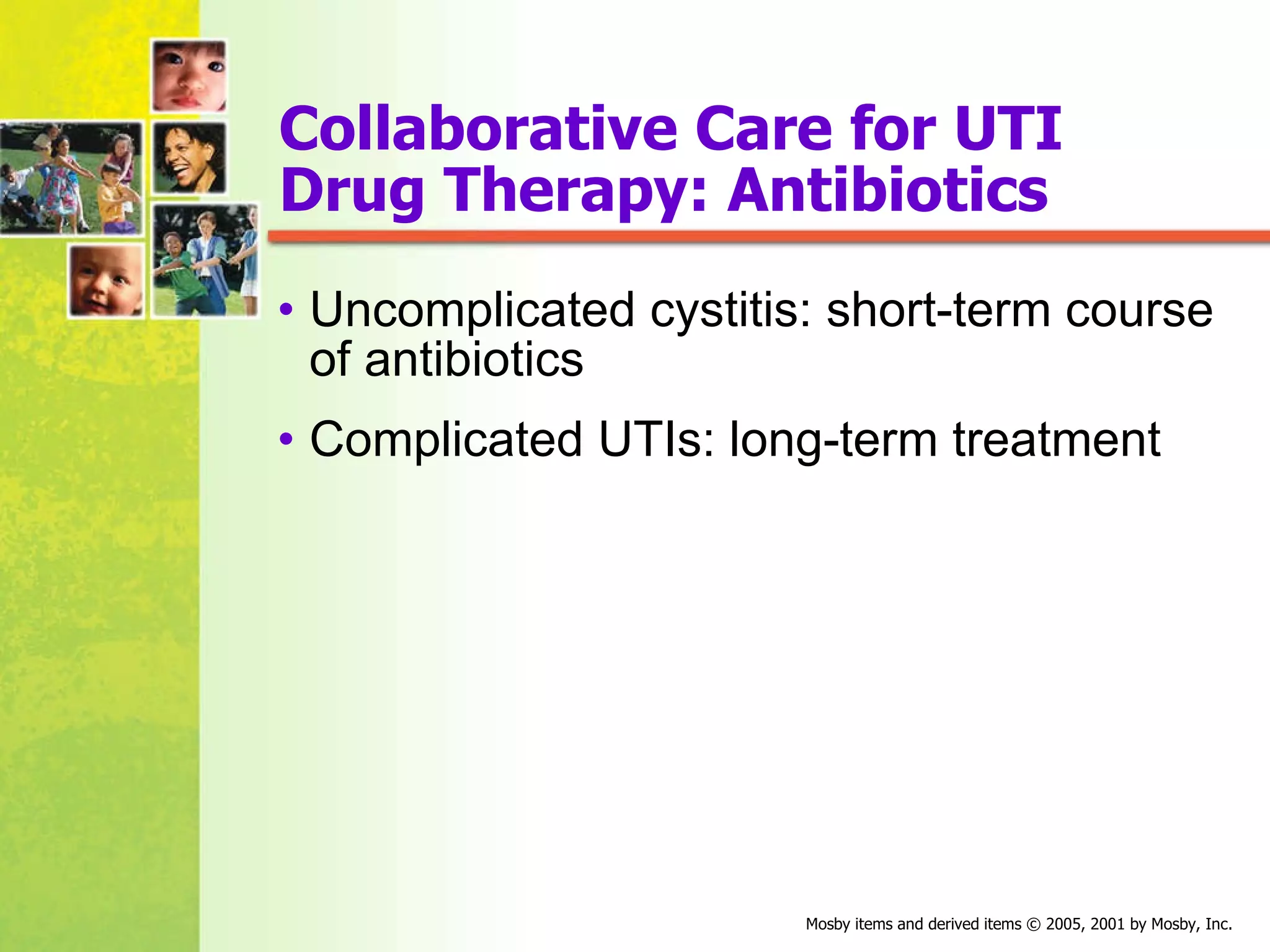 Collaborative Care for UTI
Drug Therapy: Antibiotics

• Uncomplicated cystitis: short-term course of antibiotics

• Complicated UTIs: long-term treatment

Mosby items and derived items © 2005, 2001 by Mosby, Inc.